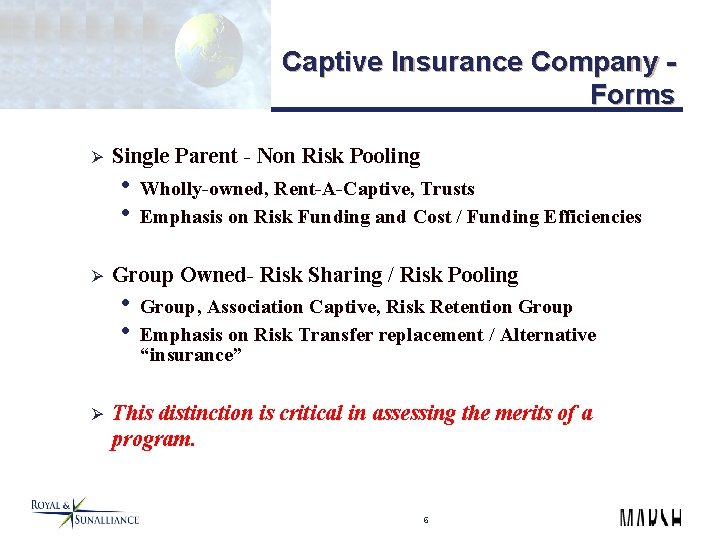 Captive Insurance Company - Forms

➢ Single Parent - Non Risk Pooling
• Wholly-owned, Rent-A-Captive, Trusts
• Emphasis on Risk Funding and Cost / Funding Efficiencies

➢ Group Owned- Risk Sharing / Risk Pooling
• Group, Association Captive, Risk Retention Group
• Emphasis on Risk Transfer replacement / Alternative "insurance"

➢ This distinction is critical in assessing the merits of a program.

ROYAL & SUNALLIANCE

6

MARSH